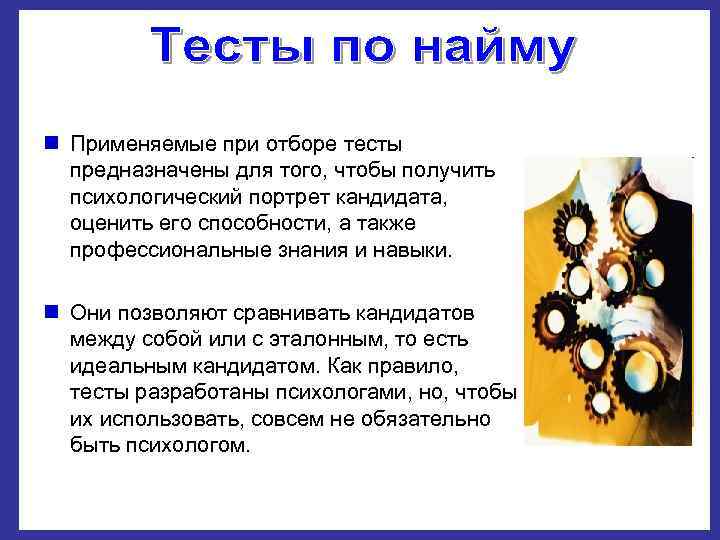 Тесты по найму

Применяемые при отборе тесты предназначены для того, чтобы получить психологический портрет кандидата, оценить его способности, а также профессиональные знания и навыки.

Они позволяют сравнивать кандидатов между собой или с эталонным, то есть идеальным кандидатом. Как правило, тесты разработаны психологами, но, чтобы их использовать, совсем не обязательно быть психологом.